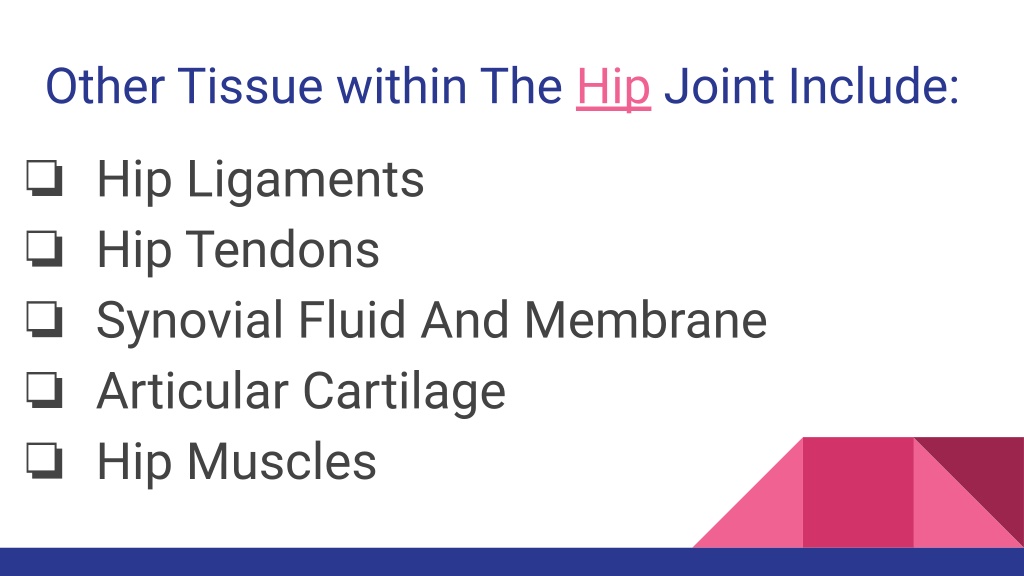 Other Tissue within The Hip Joint Include:

❏ Hip Ligaments
❏ Hip Tendons
❏ Synovial Fluid And Membrane
❏ Articular Cartilage
❏ Hip Muscles